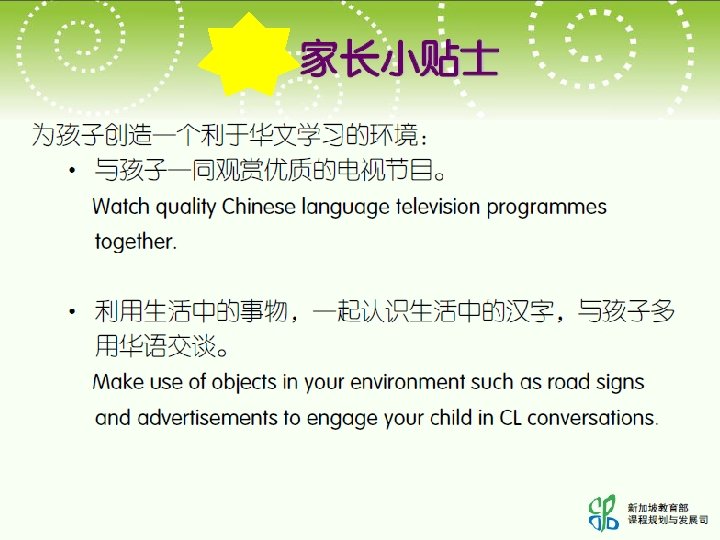 家长小贴士

为孩子创造一个利于华文学习的环境：

• 与孩子一同观赏优质的电视节目。
Watch quality Chinese language television programmes together.

• 利用生活中的事物，一起认识生活中的汉字，与孩子多用华语交谈。
Make use of objects in your environment such as road signs and advertisements to engage your child in CL conversations.

新加坡教育部
课程规划与发展司